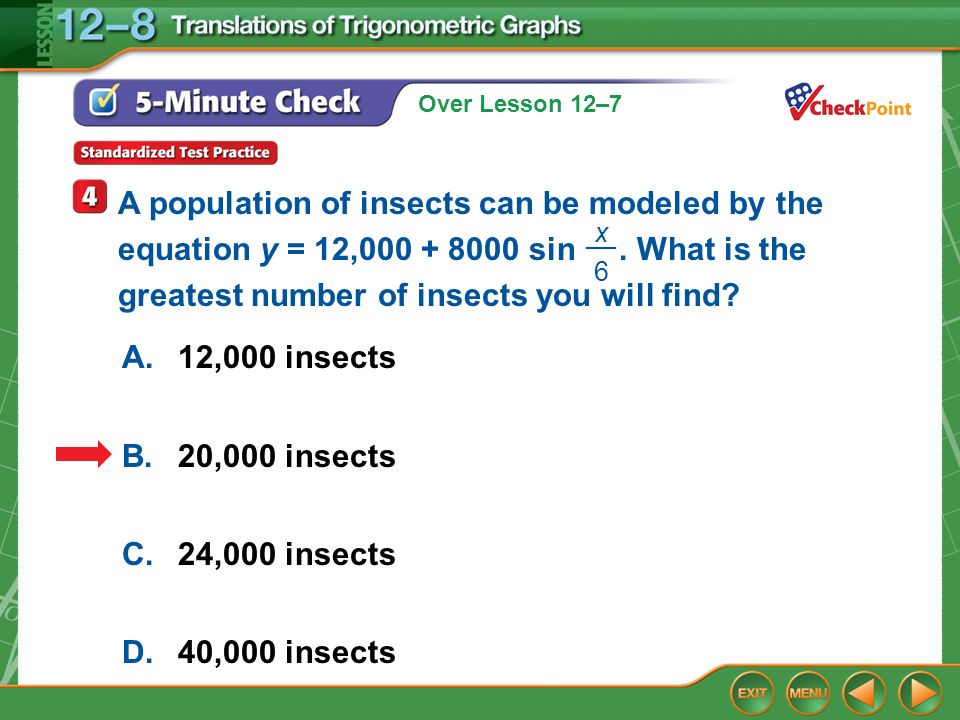 LESSON 12–8 Translations of Trigonometric Graphs

5-Minute Check Over Lesson 12–7

CheckPoint

Standardized Test Practice

4 A population of insects can be modeled by the equation $y = 12,000 + 8000 \sin \frac{x}{6}$. What is the greatest number of insects you will find?

A. 12,000 insects

B. 20,000 insects

C. 24,000 insects

D. 40,000 insects

EXIT MENU